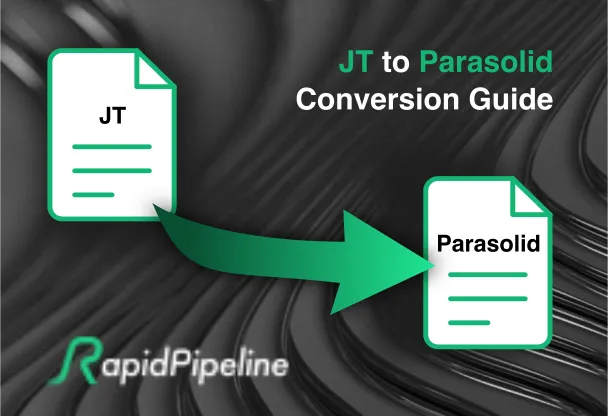 JT to Parasolid
Conversion Guide

JT

Parasolid

RapidPipeline